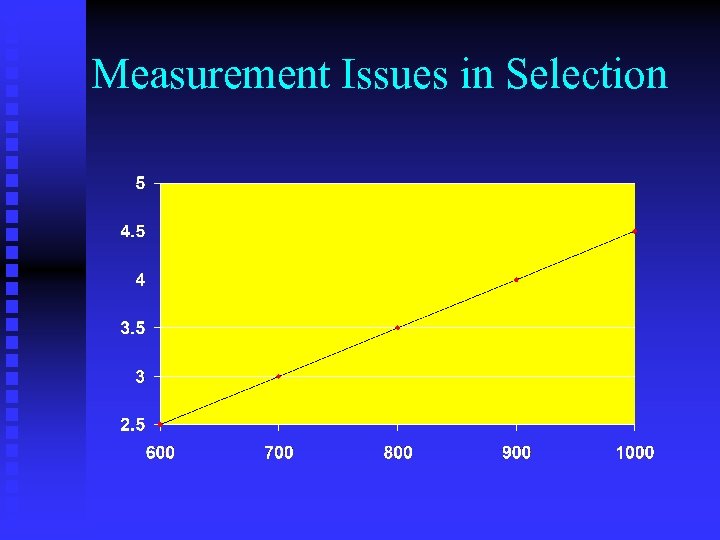 Measurement Issues in Selection

5
4.5
4
3.5
3
2.5

600
700
800
900
1000